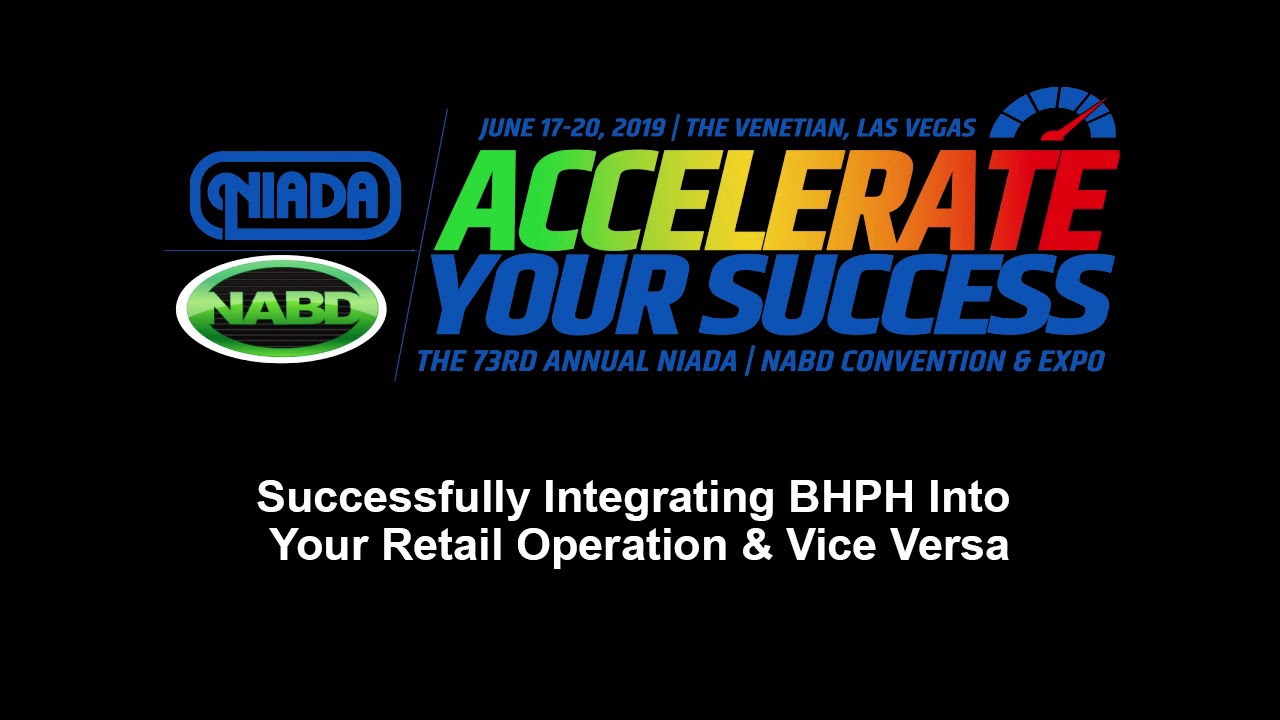 NIADA

NABD

JUNE 17-20, 2019 | THE VENETIAN, LAS VEGAS

ACCELERATE YOUR SUCCESS

THE 73RD ANNUAL NIADA | NABD CONVENTION & EXPO

Successfully Integrating BHPH Into Your Retail Operation & Vice Versa